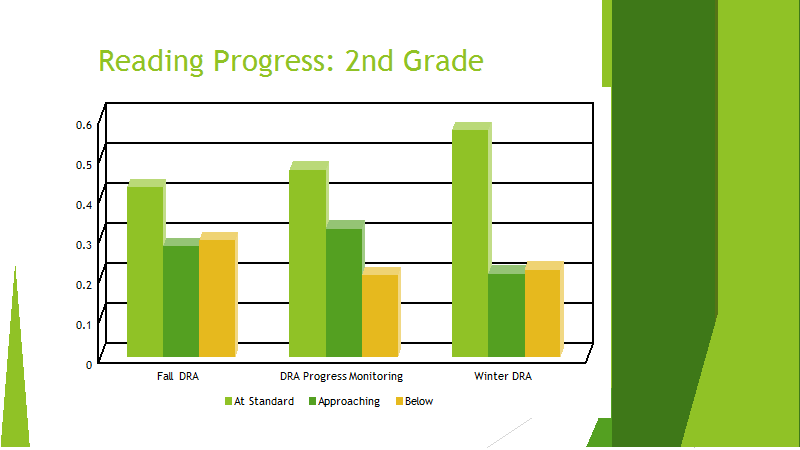 Reading Progress: 2nd Grade

0.6
0.5
0.4
0.3
0.2
0.1
0

Fall DRA
DRA Progress Monitoring
Winter DRA

At Standard
Approaching
Below